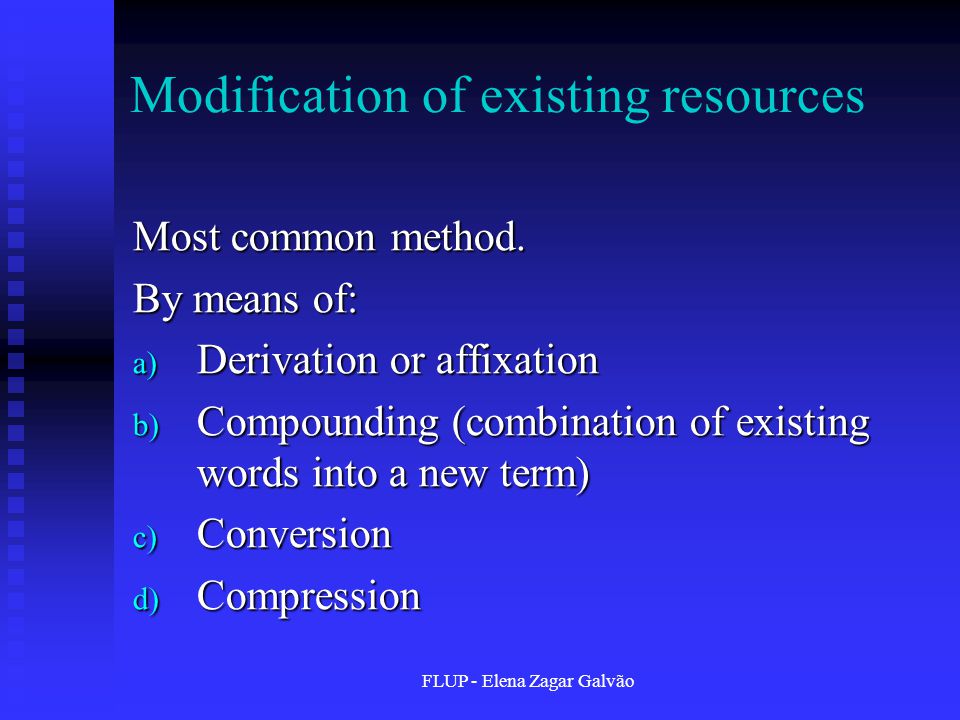 Modification of existing resources

Most common method.

By means of:

a) Derivation or affixation

b) Compounding (combination of existing words into a new term)

c) Conversion

d) Compression

FLUP - Elena Zagar Galvão